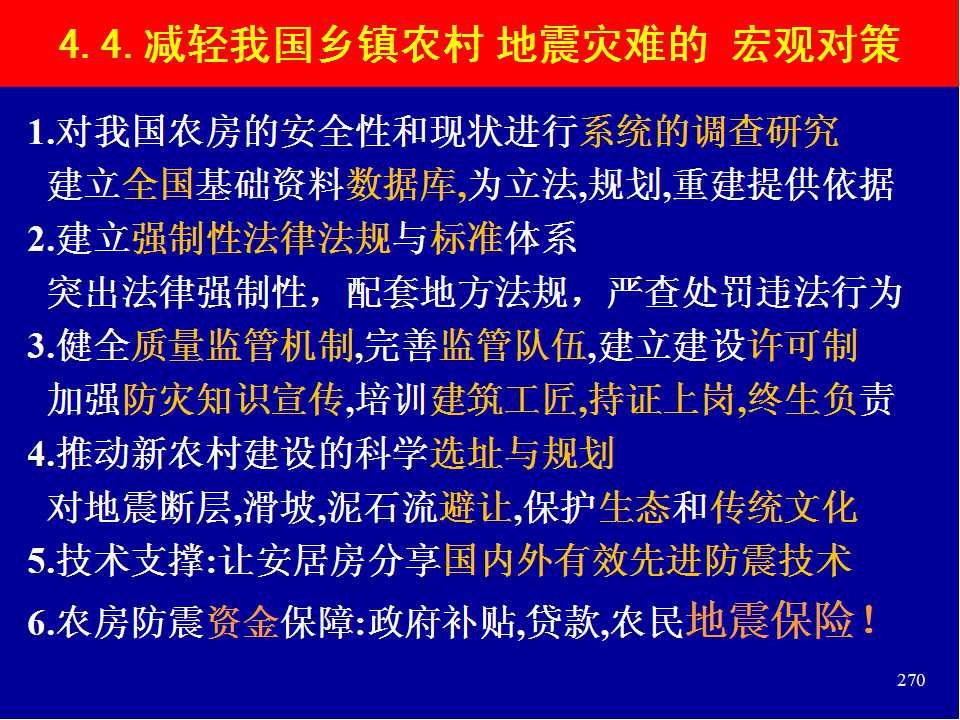 4. 4. 减轻我国乡镇农村 地震灾难的 宏观对策

1.对我国农房的安全性和现状进行系统的调查研究
建立全国基础资料数据库,为立法,规划,重建提供依据

2.建立强制性法律法规与标准体系
突出法律强制性，配套地方法规，严查处罚违法行为

3.健全质量监管机制,完善监管队伍,建立建设许可制
加强防灾知识宣传,培训建筑工匠,持证上岗,终生负责

4.推动新农村建设的科学选址与规划
对地震断层,滑坡,泥石流避让,保护生态和传统文化

5.技术支撑:让安居房分享国内外有效先进防震技术

6.农房防震资金保障:政府补贴,贷款,农民地震保险！

270